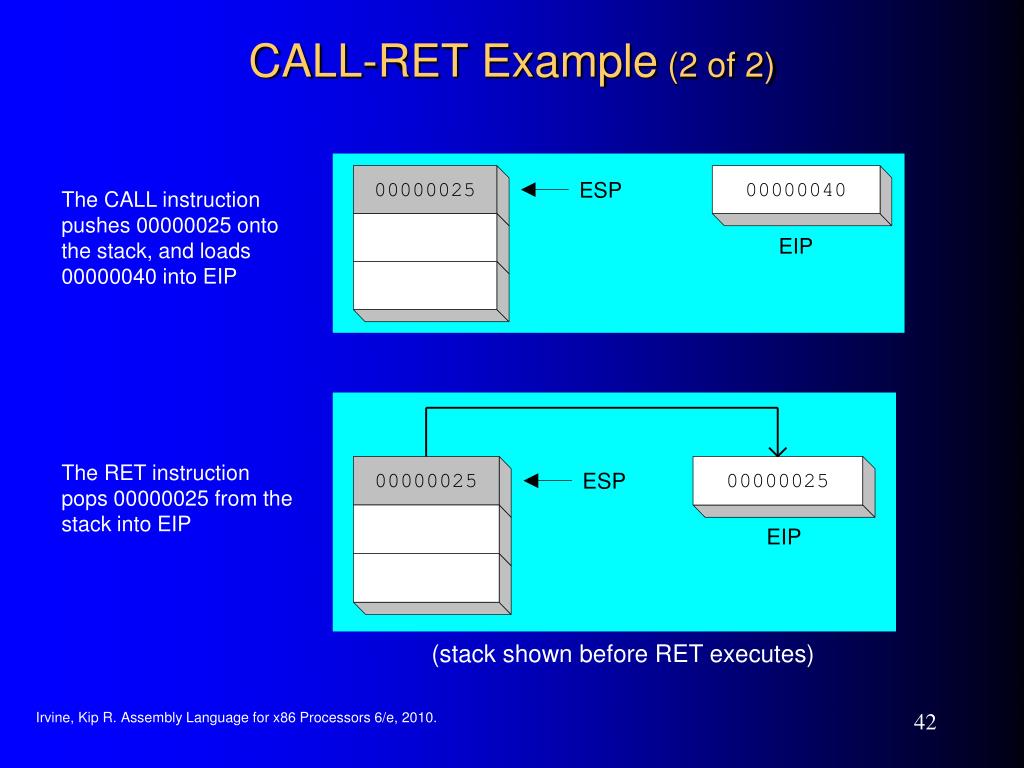 CALL-RET Example (2 of 2)

The CALL instruction pushes 00000025 onto the stack, and loads 00000040 into EIP

00000025

ESP

00000040

EIP

The RET instruction pops 00000025 from the stack into EIP

00000025

ESP

00000025

EIP

(stack shown before RET executes)

Irvine, Kip R. Assembly Language for x86 Processors 6/e, 2010.

42